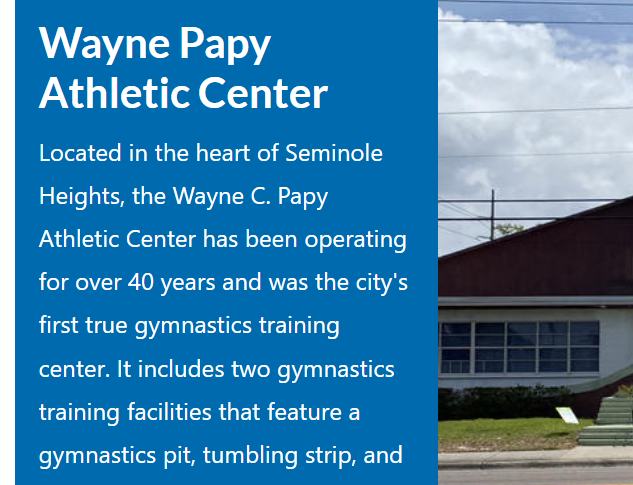 Wayne Papy Athletic Center

Located in the heart of Seminole Heights, the Wayne C. Papy Athletic Center has been operating for over 40 years and was the city's first true gymnastics training center. It includes two gymnastics training facilities that feature a gymnastics pit, tumbling strip, and